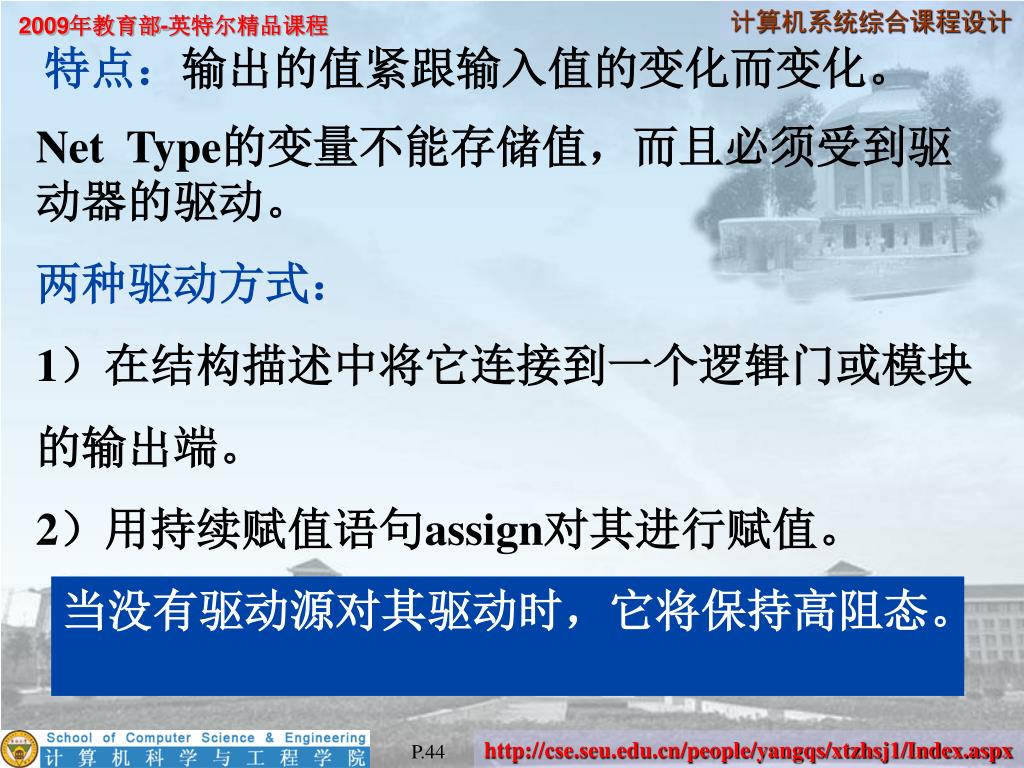 2009年教育部-英特尔精品课程

计算机系统综合课程设计

特点：输出的值紧跟输入值的变化而变化。

Net Type的变量不能存储值，而且必须受到驱动器的驱动。

两种驱动方式：

1）在结构描述中将它连接到一个逻辑门或模块的输出端。

2）用持续赋值语句assign对其进行赋值。

当没有驱动源对其驱动时，它将保持高阻态。

School of Computer Science & Engineering
计算机科学与工程学院

P.44

http://cse.seu.edu.cn/people/yangqs/xtzhsj1/Index.aspx